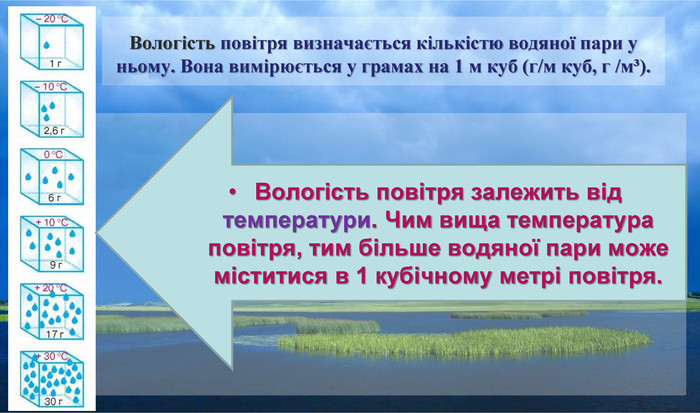 – 20 °C
1 г

– 10 °C
2,6 г

0 °C
6 г

+ 10 °C
9 г

+ 20 °C
17 г

+ 30 °C
30 г

Вологість повітря визначається кількістю водяної пари у ньому. Вона вимірюється у грамах на 1 м куб (г/м куб, г /м³).

• Вологість повітря залежить від температури. Чим вища температура повітря, тим більше водяної пари може міститися в 1 кубічному метрі повітря.